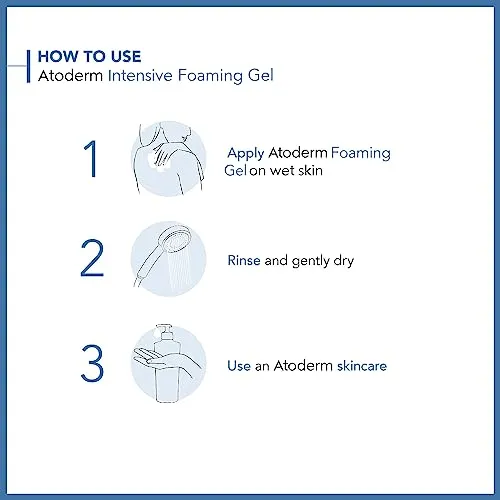 HOW TO USE
Atoderm Intensive Foaming Gel

1

Apply Atoderm Foaming Gel on wet skin

2

Rinse and gently dry

3

Use an Atoderm skincare